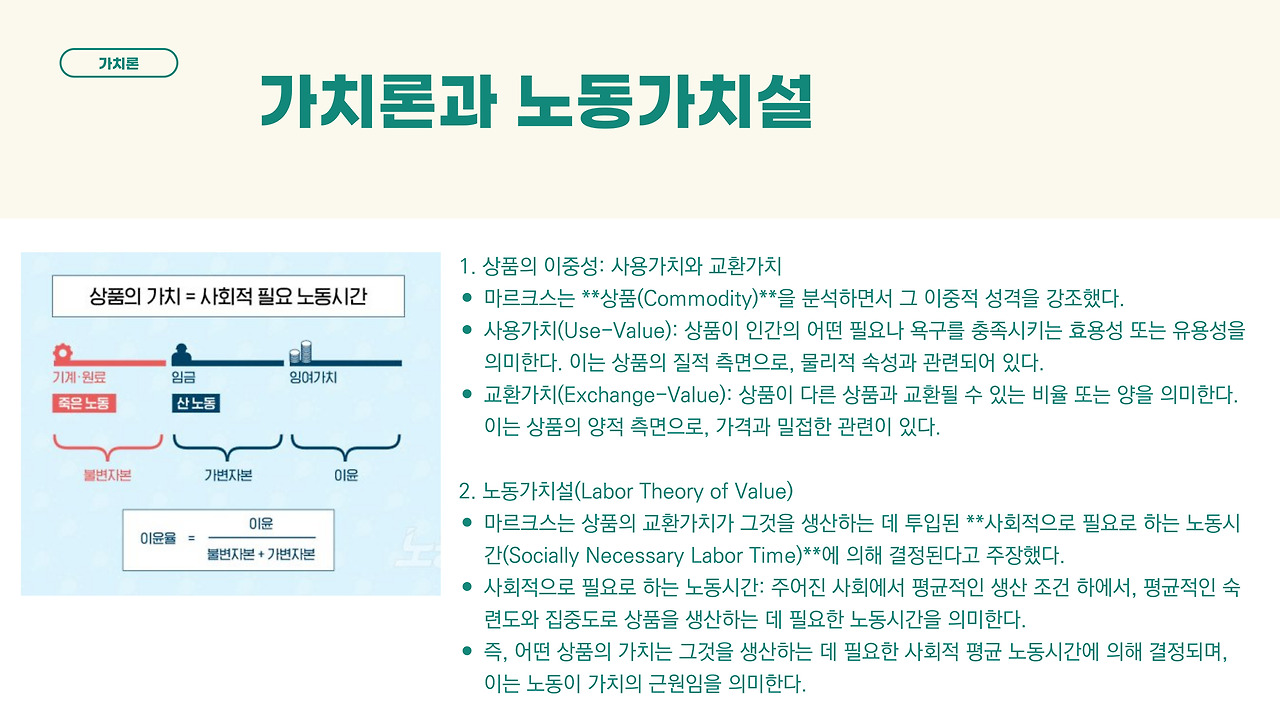 가치론

가치론과 노동가치설

상품의 가치 = 사회적 필요 노동시간

기계·원료

임금

잉여가치

죽은 노동

산 노동

불변자본

가변자본

이윤

이윤율 = $\frac{이윤}{불변자본 + 가변자본}$

1. 상품의 이중성: 사용가치와 교환가치

● 마르크스는 **상품(Commodity)**을 분석하면서 그 이중적 성격을 강조했다.

● 사용가치(Use-Value): 상품이 인간의 어떤 필요나 욕구를 충족시키는 효용성 또는 유용성을 의미한다. 이는 상품의 질적 측면으로, 물리적 속성과 관련되어 있다.

● 교환가치(Exchange-Value): 상품이 다른 상품과 교환될 수 있는 비율 또는 양을 의미한다. 이는 상품의 양적 측면으로, 가격과 밀접한 관련이 있다.

2. 노동가치설(Labor Theory of Value)

● 마르크스는 상품의 교환가치가 그것을 생산하는 데 투입된 **사회적으로 필요로 하는 노동시간(Socially Necessary Labor Time)**에 의해 결정된다고 주장했다.

● 사회적으로 필요로 하는 노동시간: 주어진 사회에서 평균적인 생산 조건 하에서, 평균적인 숙련도와 집중도로 상품을 생산하는 데 필요한 노동시간을 의미한다.

● 즉, 어떤 상품의 가치는 그것을 생산하는 데 필요한 사회적 평균 노동시간에 의해 결정되며, 이는 노동이 가치의 근원임을 의미한다.